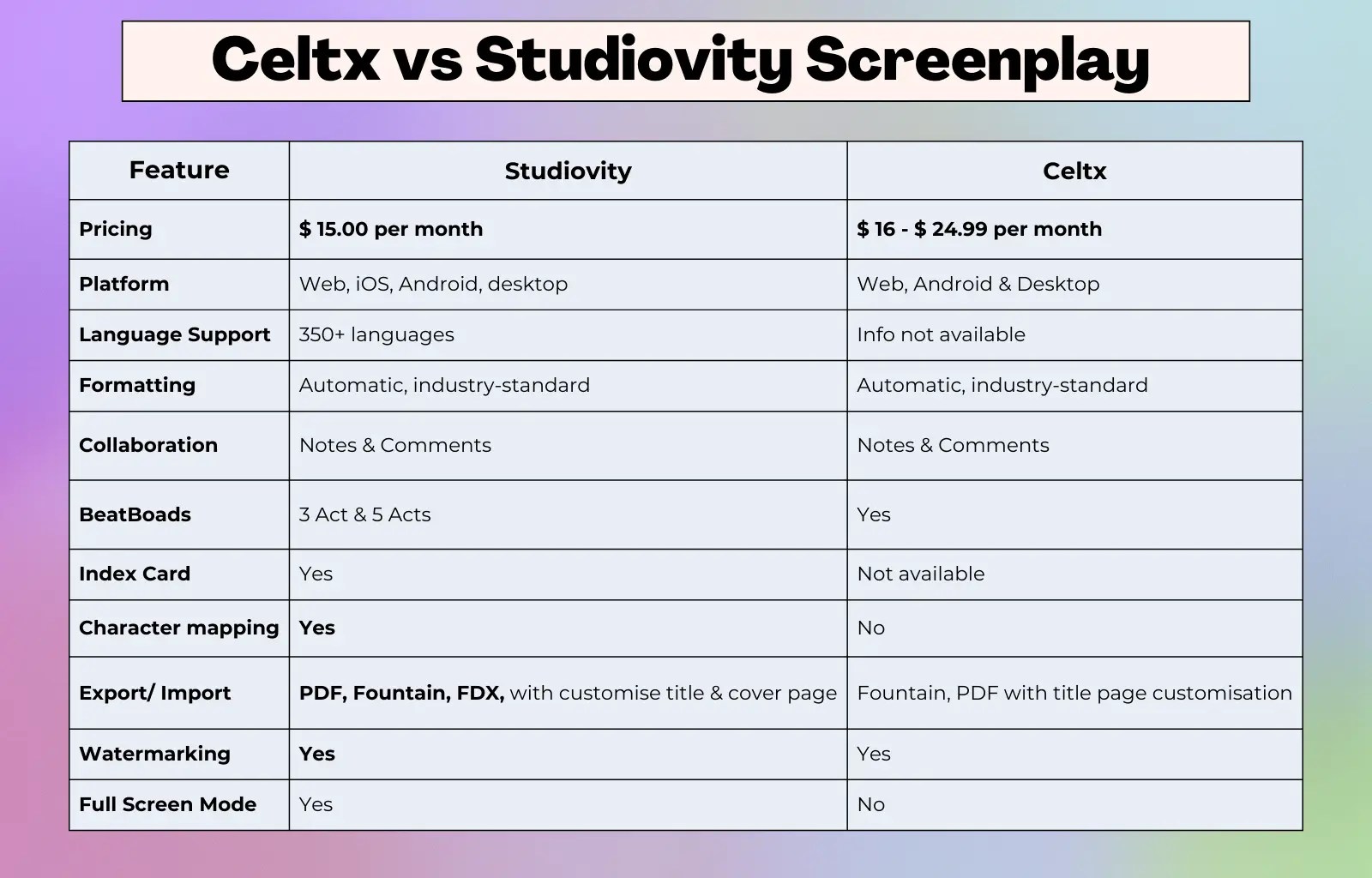 Celtx vs Studiovity Screenplay

| Feature | Studiovity | Celtx |
|---|---|---|
| Pricing | $ 15.00 per month | $ 16 - $ 24.99 per month |
| Platform | Web, iOS, Android, desktop | Web, Android & Desktop |
| Language Support | 350+ languages | Info not available |
| Formatting | Automatic, industry-standard | Automatic, industry-standard |
| Collaboration | Notes & Comments | Notes & Comments |
| BeatBoads | 3 Act & 5 Acts | Yes |
| Index Card | Yes | Not available |
| Character mapping | Yes | No |
| Export/ Import | PDF, Fountain, FDX, with customise title & cover page | Fountain, PDF with title page customisation |
| Watermarking | Yes | Yes |
| Full Screen Mode | Yes | No |